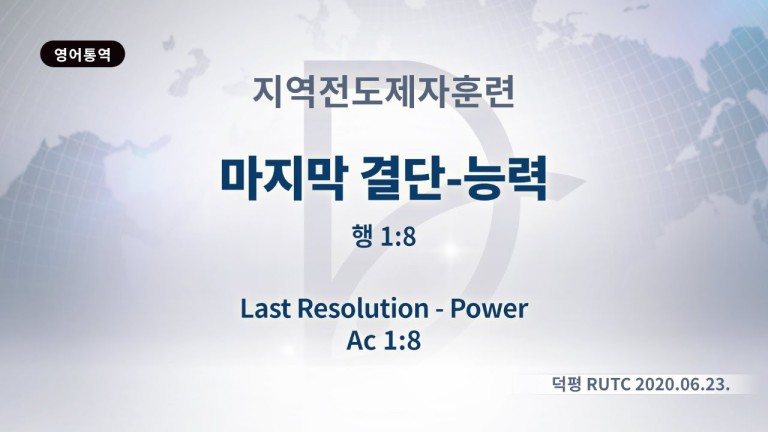 영어통역

지역전도제자훈련

마지막 결단-능력

행 1:8

Last Resolution - Power
Ac 1:8

덕평 RUTC 2020.06.23.